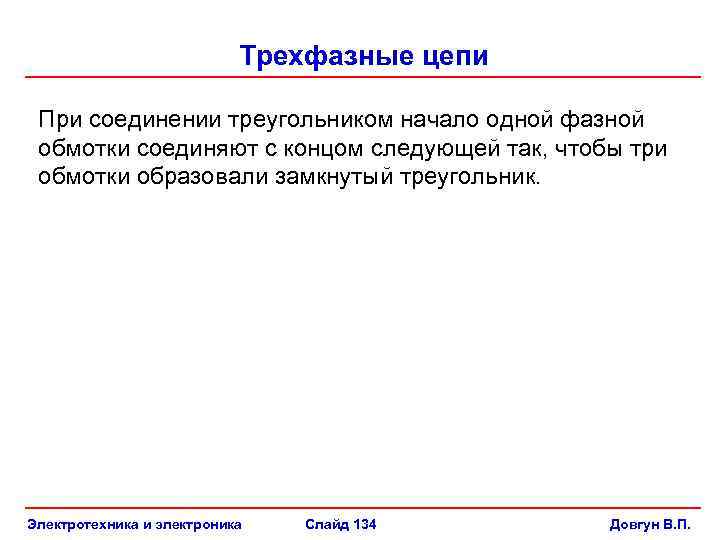 Трехфазные цепи

При соединении треугольником начало одной фазной обмотки соединяют с концом следующей так, чтобы три обмотки образовали замкнутый треугольник.

Электротехника и электроника

Слайд 134

Довгун В.П.